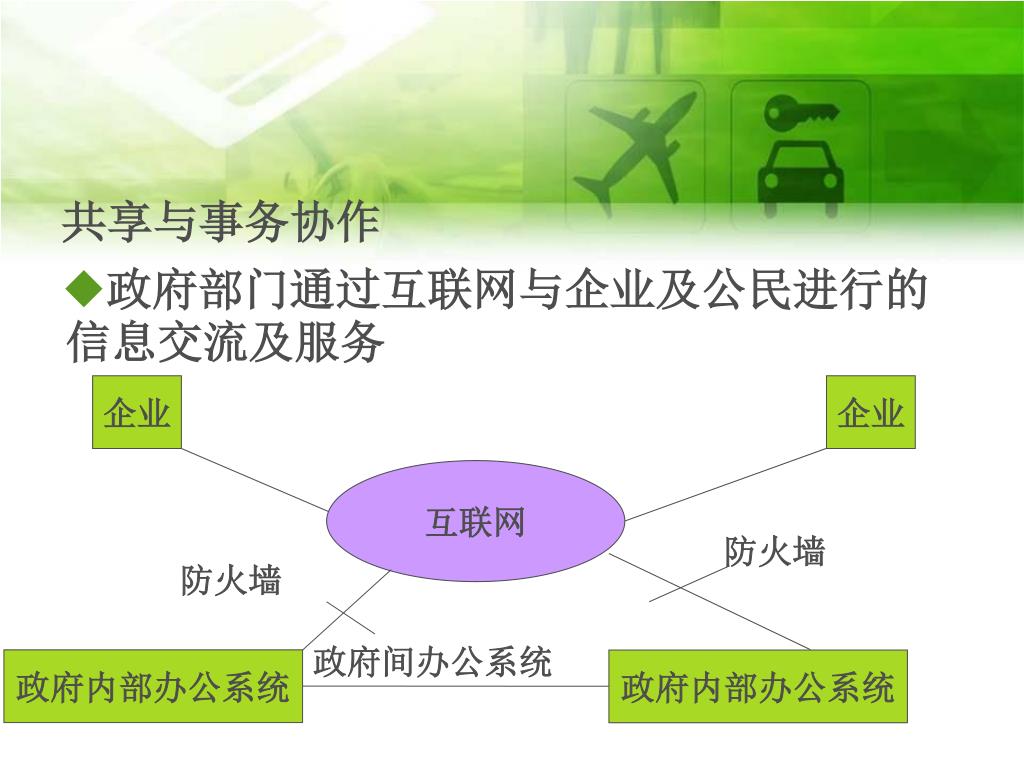 共享与事务协作

◆政府部门通过互联网与企业及公民进行的信息交流及服务

企业

企业

互联网

防火墙

防火墙

政府间办公系统

政府内部办公系统

政府内部办公系统